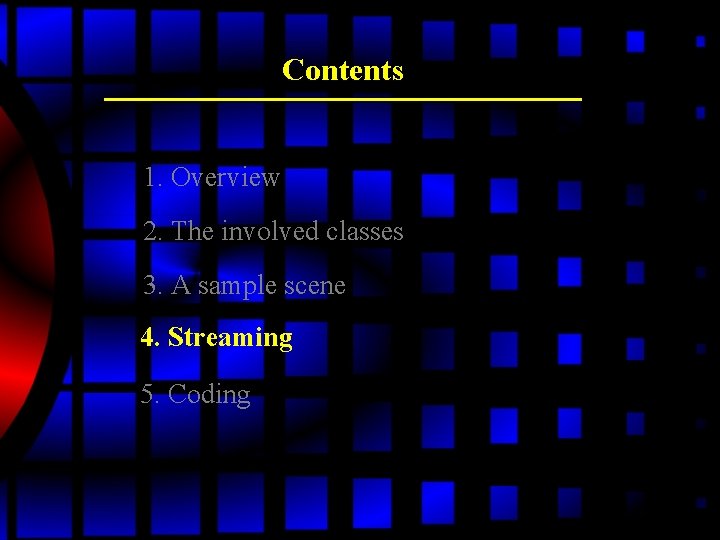 Contents

1. Overview

2. The involved classes

3. A sample scene

4. Streaming

5. Coding